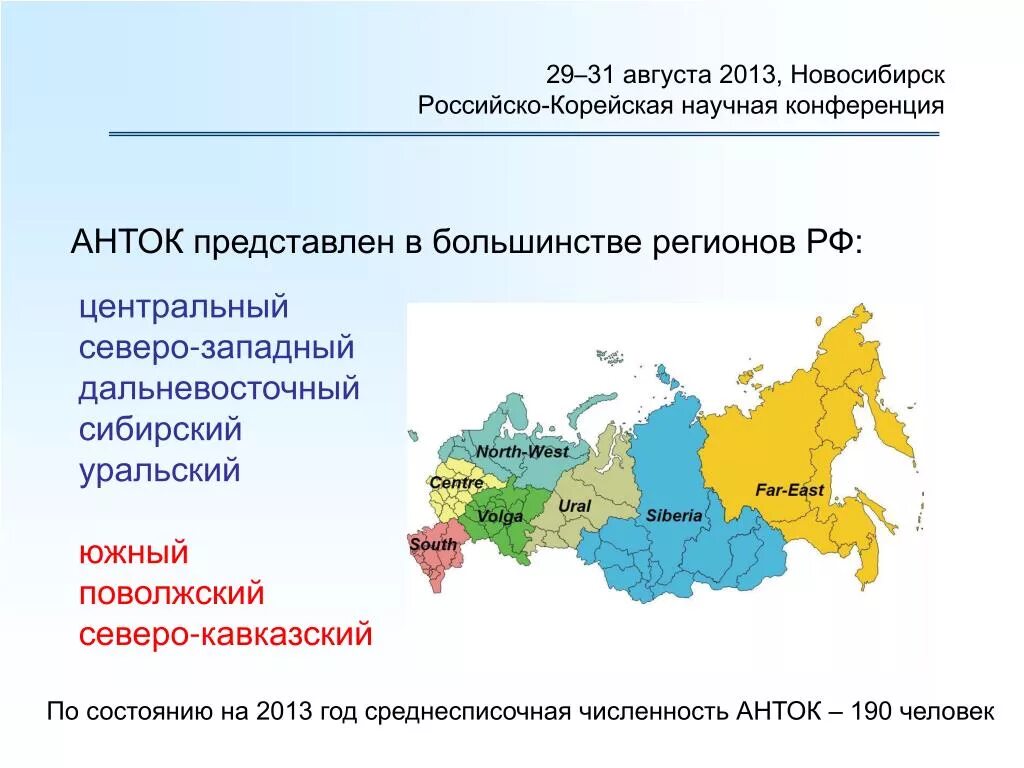 29–31 августа 2013, Новосибирск
Российско-Корейская научная конференция

АНТОК представлен в большинстве регионов РФ:

центральный
северо-западный
дальневосточный
сибирский
уральский

южный
поволжский
северо-кавказский

North-West
Centre
Volga
Ural
Siberia
Far-East
South

По состоянию на 2013 год среднесписочная численность АНТОК – 190 человек